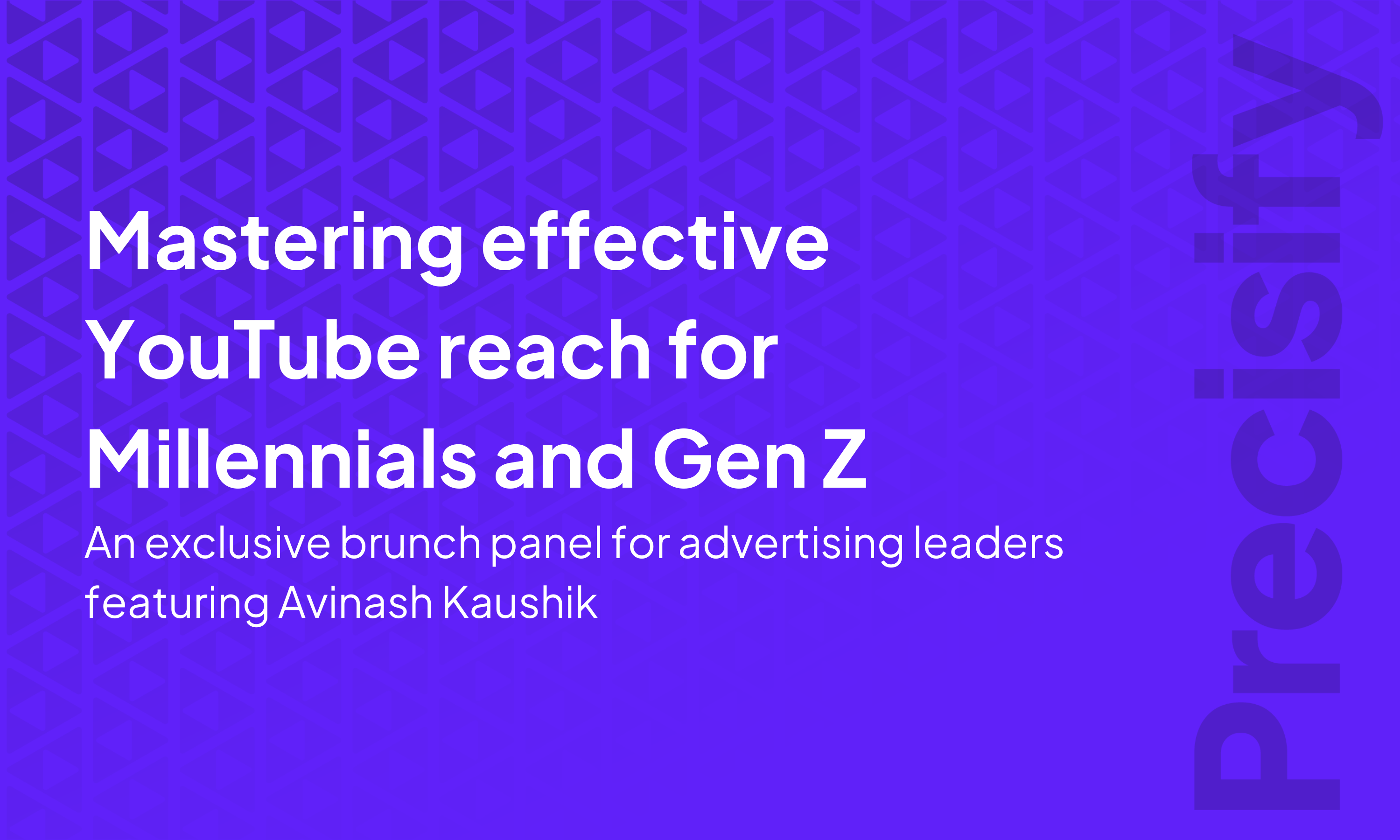 Mastering effective YouTube reach for Millennials and Gen Z

An exclusive brunch panel for advertising leaders featuring Avinash Kaushik

Precisify